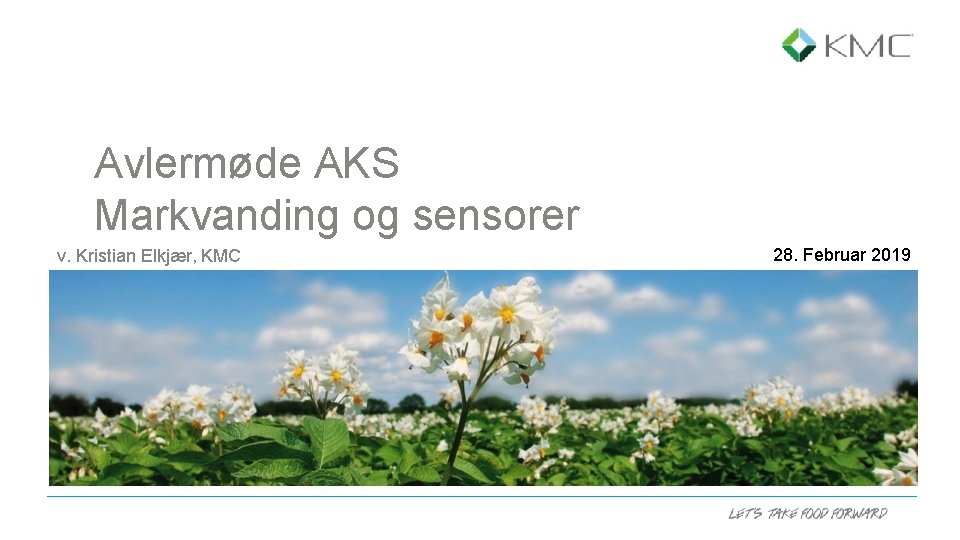 KMC

Avlermøde AKS
Markvanding og sensorer

v. Kristian Elkjær, KMC

28. Februar 2019

LET'S TAKE FOOD FORWARD